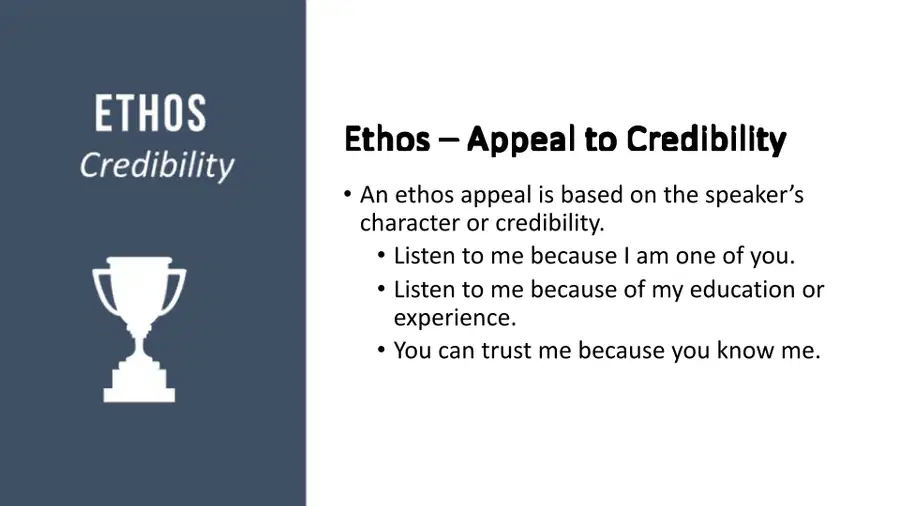 ETHOS
Credibility

Ethos – Appeal to Credibility

• An ethos appeal is based on the speaker's character or credibility.
  • Listen to me because I am one of you.
  • Listen to me because of my education or experience.
  • You can trust me because you know me.